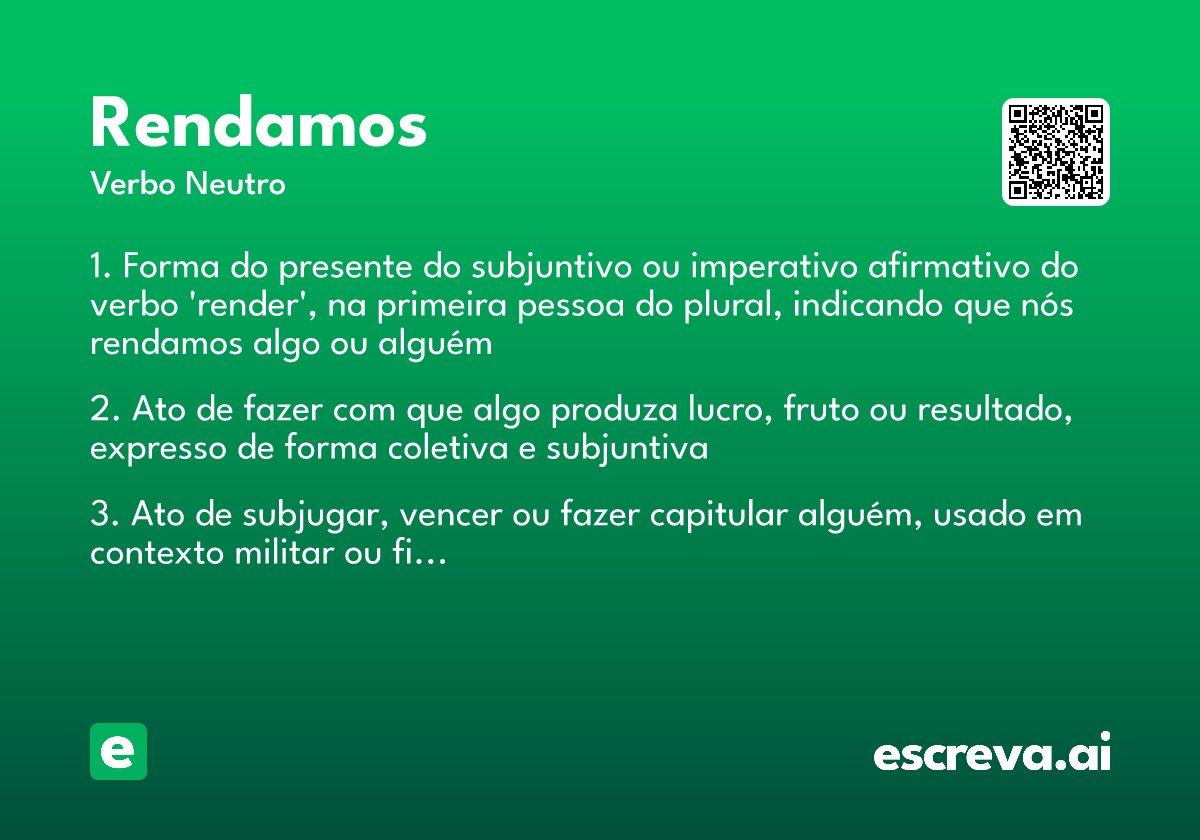 Rendamos

Verbo Neutro

1. Forma do presente do subjuntivo ou imperativo afirmativo do verbo 'render', na primeira pessoa do plural, indicando que nós rendamos algo ou alguém

2. Ato de fazer com que algo produza lucro, fruto ou resultado, expresso de forma coletiva e subjuntiva

3. Ato de subjugar, vencer ou fazer capitular alguém, usado em contexto militar ou fi...

e

escreva.ai